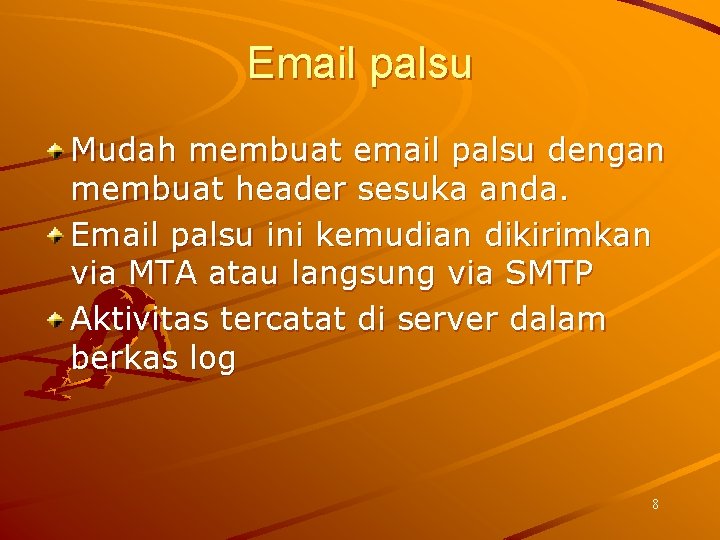 Email palsu

Mudah membuat email palsu dengan membuat header sesuka anda.

Email palsu ini kemudian dikirimkan via MTA atau langsung via SMTP

Aktivitas tercatat di server dalam berkas log

8